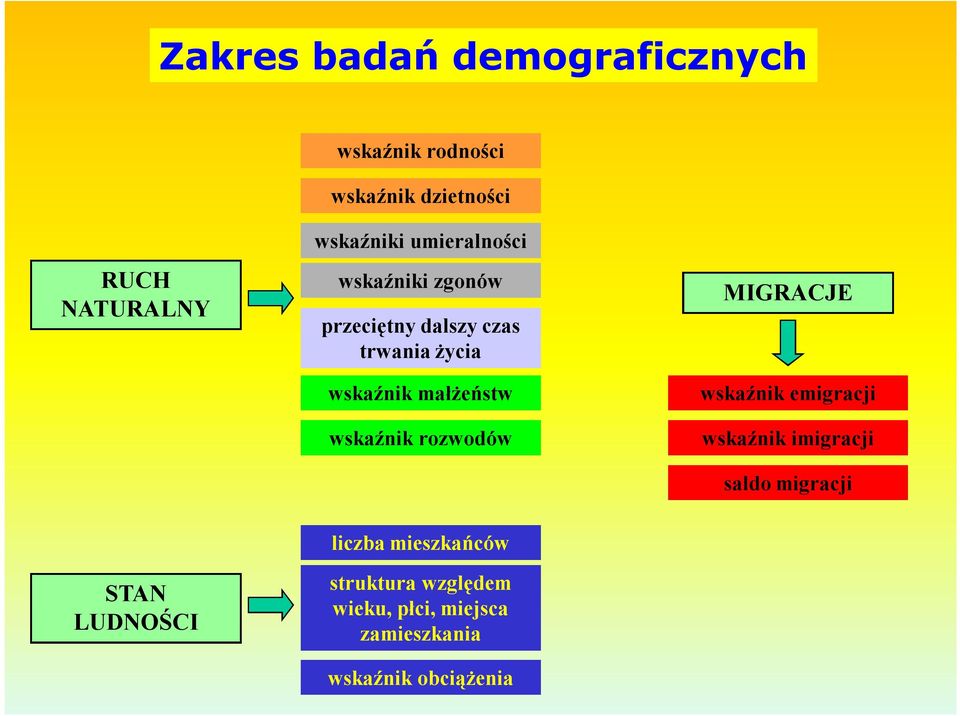 Zakres badań demograficznych

RUCH NATURALNY

wskaźnik rodności

wskaźnik dzietności

wskaźniki umieralności

wskaźniki zgonów

przeciętny dalszy czas trwania życia

wskaźnik małżeństw

wskaźnik rozwodów

MIGRACJE

wskaźnik emigracji

wskaźnik imigracji

saldo migracji

STAN LUDNOŚCI

liczba mieszkańców

struktura względem wieku, płci, miejsca zamieszkania

wskaźnik obciążenia